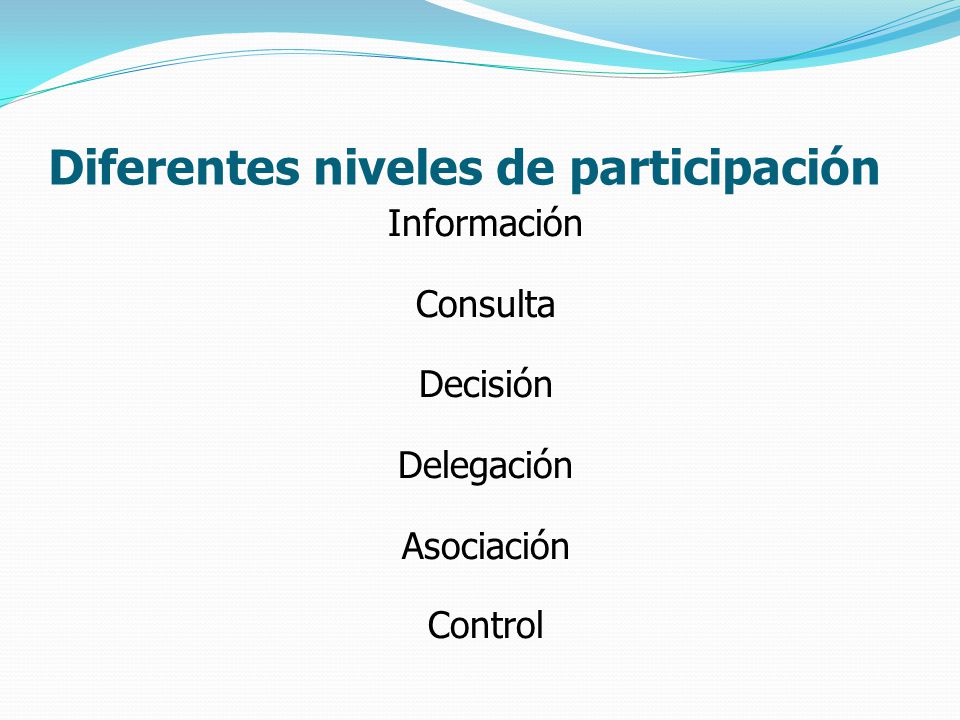 Diferentes niveles de participación

Información

Consulta

Decisión

Delegación

Asociación

Control